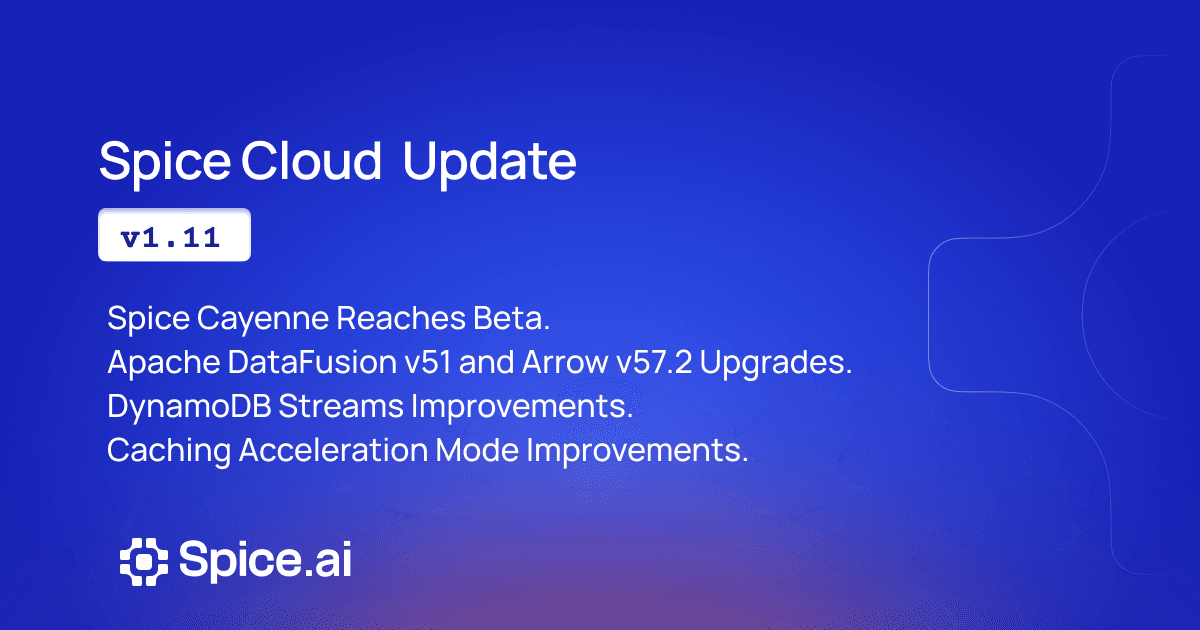 Spice Cloud Update

v1.11

Spice Cayenne Reaches Beta.
Apache DataFusion v51 and Arrow v57.2 Upgrades.
DynamoDB Streams Improvements.
Caching Acceleration Mode Improvements.

Spice.ai